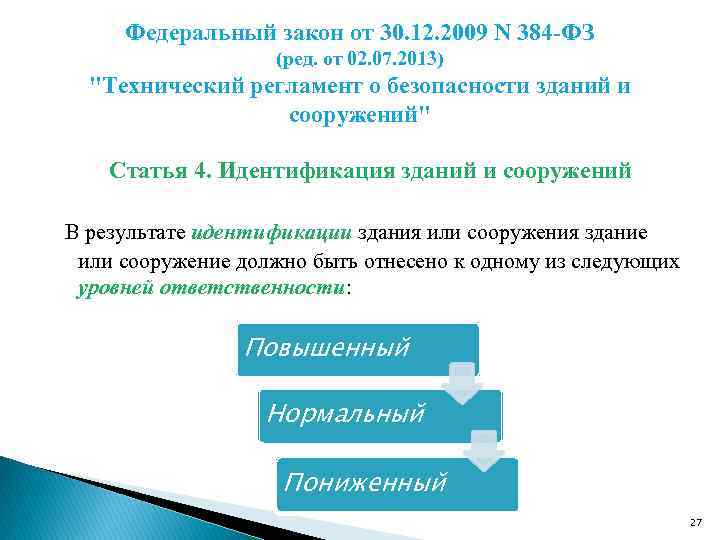 Федеральный закон от 30.12.2009 N 384-ФЗ
(ред. от 02.07.2013)
"Технический регламент о безопасности зданий и сооружений"

Статья 4. Идентификация зданий и сооружений

В результате идентификации здания или сооружения здание или сооружение должно быть отнесено к одному из следующих уровней ответственности:

Повышенный

Нормальный

Пониженный

27